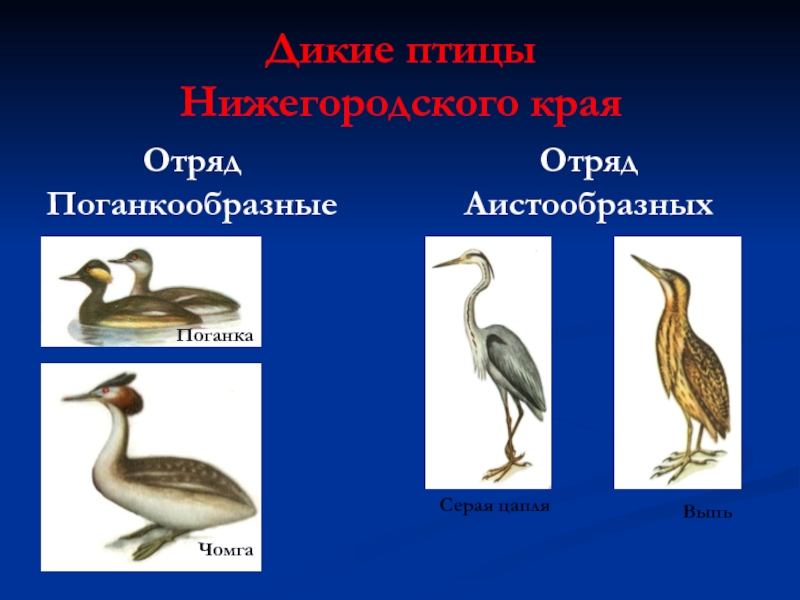 Дикие птицы
Нижегородского края

Отряд
Поганкообразные

Поганка

Чомга

Отряд
Аистообразных

Серая цапля

Выпь